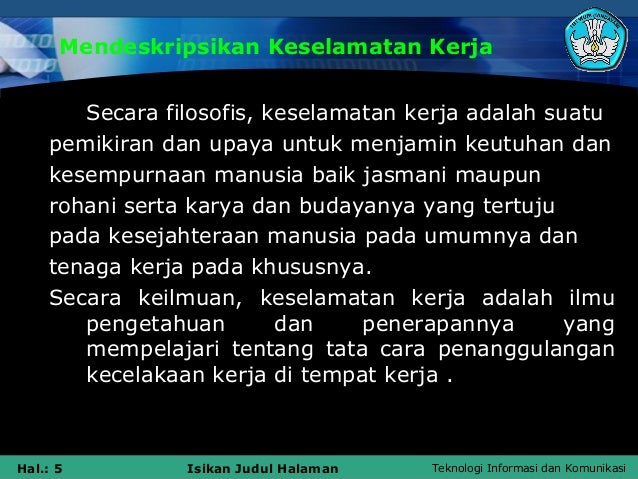 Mendeskripsikan Keselamatan Kerja

Secara filosofis, keselamatan kerja adalah suatu pemikiran dan upaya untuk menjamin keutuhan dan kesempurnaan manusia baik jasmani maupun rohani serta karya dan budayanya yang tertuju pada kesejahteraan manusia pada umumnya dan tenaga kerja pada khususnya.

Secara keilmuan, keselamatan kerja adalah ilmu pengetahuan dan penerapannya yang mempelajari tentang tata cara penanggulangan kecelakaan kerja di tempat kerja .

Hal.: 5

Isikan Judul Halaman

Teknologi Informasi dan Komunikasi